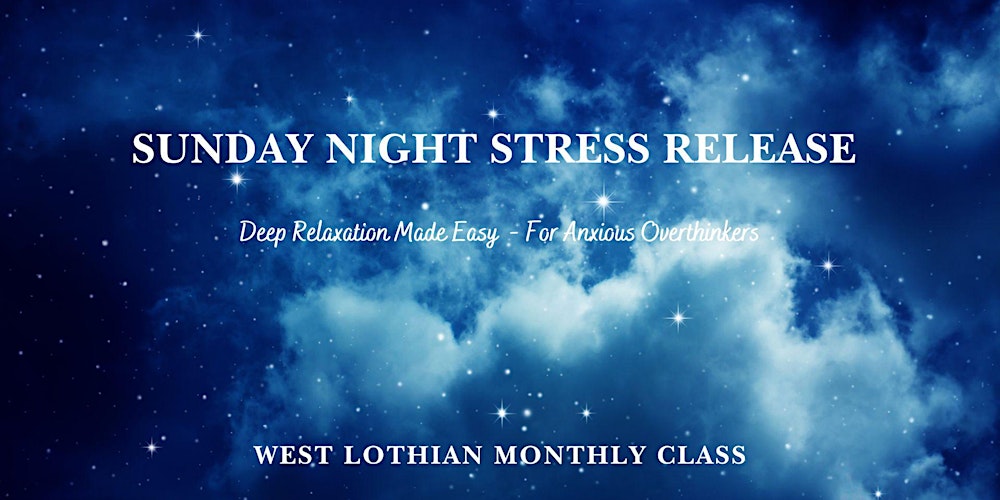 SUNDAY NIGHT STRESS RELEASE

Deep Relaxation Made Easy - For Anxious Overthinkers

WEST LOTHIAN MONTHLY CLASS